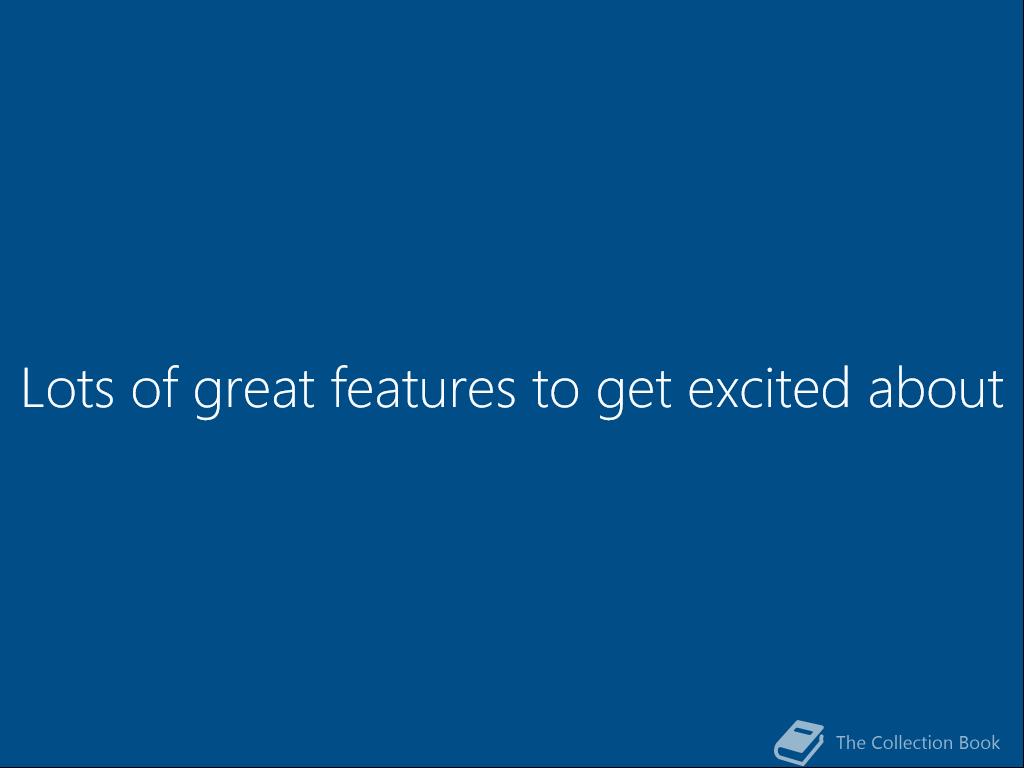 Lots of great features to get excited about

The Collection Book